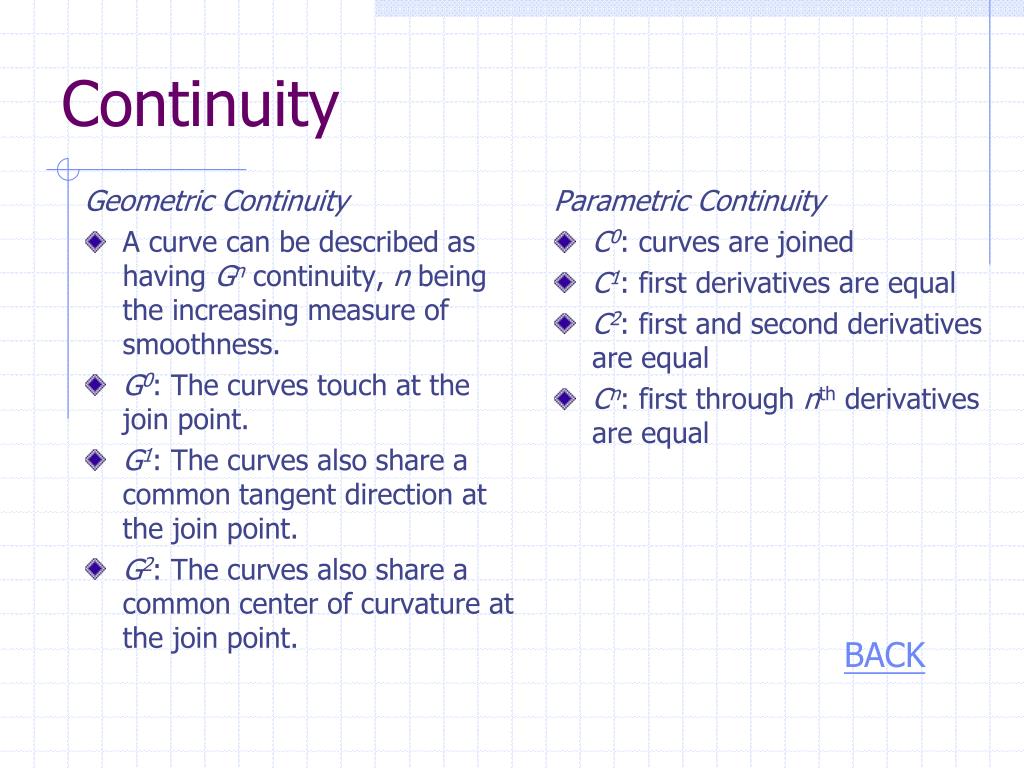 Continuity

Geometric Continuity

A curve can be described as having $G^n$ continuity, $n$ being the increasing measure of smoothness.

$G^0$: The curves touch at the join point.

$G^1$: The curves also share a common tangent direction at the join point.

$G^2$: The curves also share a common center of curvature at the join point.

Parametric Continuity

$C^0$: curves are joined

$C^1$: first derivatives are equal

$C^2$: first and second derivatives are equal

$C^n$: first through $n^{th}$ derivatives are equal

BACK